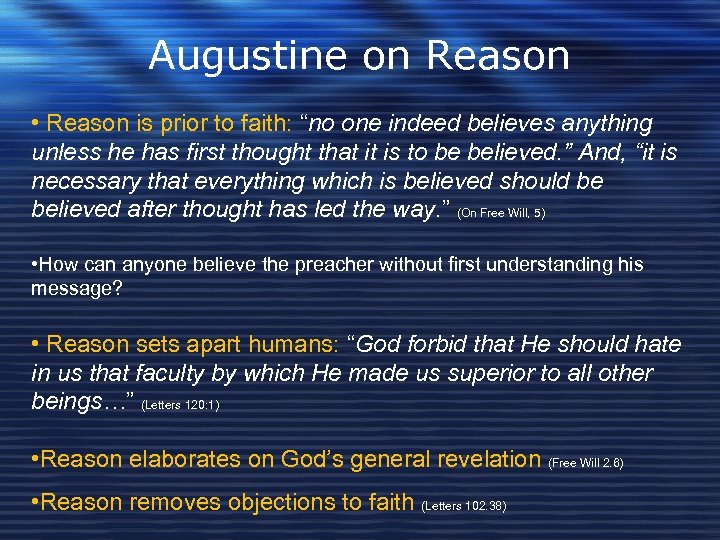 Augustine on Reason

• Reason is prior to faith: “no one indeed believes anything unless he has first thought that it is to be believed.” And, “it is necessary that everything which is believed should be believed after thought has led the way.” (On Free Will, 5)

•How can anyone believe the preacher without first understanding his message?

• Reason sets apart humans: “God forbid that He should hate in us that faculty by which He made us superior to all other beings…” (Letters 120:1)

•Reason elaborates on God’s general revelation (Free Will 2.6)

•Reason removes objections to faith (Letters 102.38)